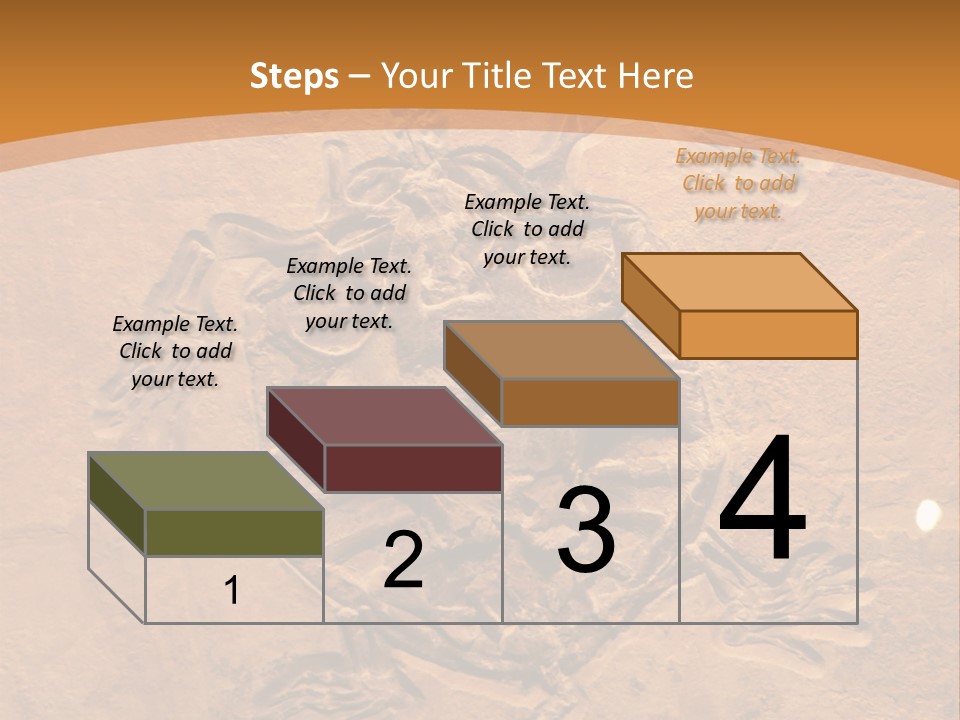 Steps – Your Title Text Here

Example Text. Click to add your text.

Example Text. Click to add your text.

Example Text. Click to add your text.

Example Text. Click to add your text.

1

2

3

4